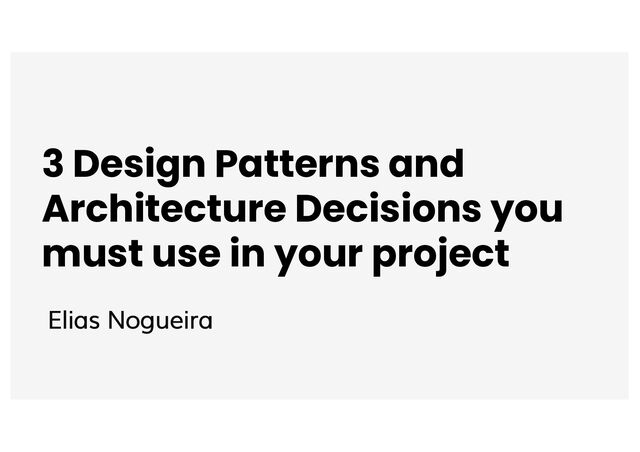 3 Design Patterns and Architecture Decisions you must use in your project

Elias Nogueira